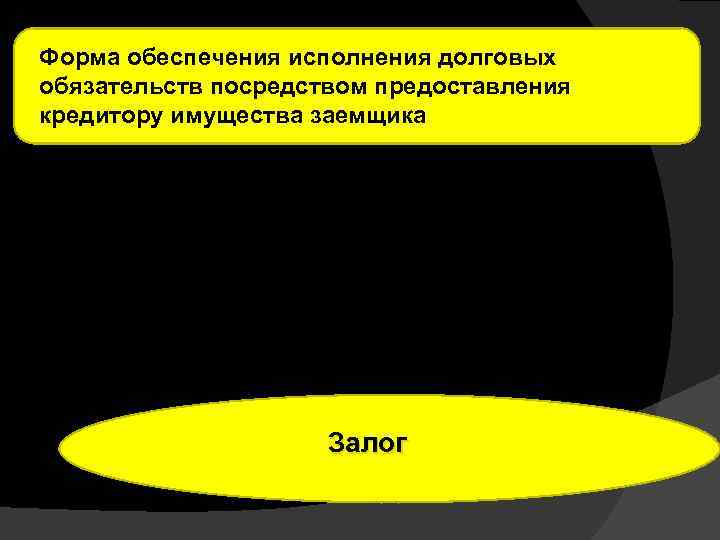 Форма обеспечения исполнения долговых обязательств посредством предоставления кредитору имущества заемщика

Залог